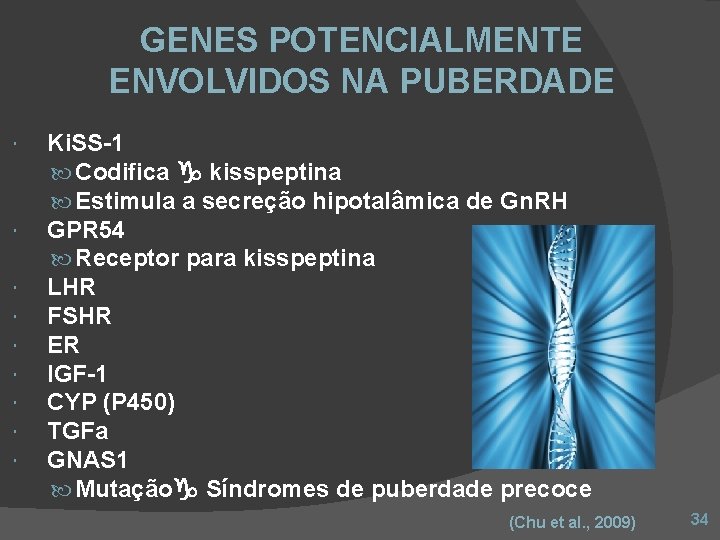 GENES POTENCIALMENTE ENVOLVIDOS NA PUBERDADE

KiSS-1
Codifica ♑ kisspeptina
Estimula a secreção hipotalâmica de GnRH
GPR54
Receptor para kisspeptina
LHR
FSHR
ER
IGF-1
CYP (P450)
TGFa
GNAS1
Mutação♑ Síndromes de puberdade precoce

(Chu et al., 2009)

34